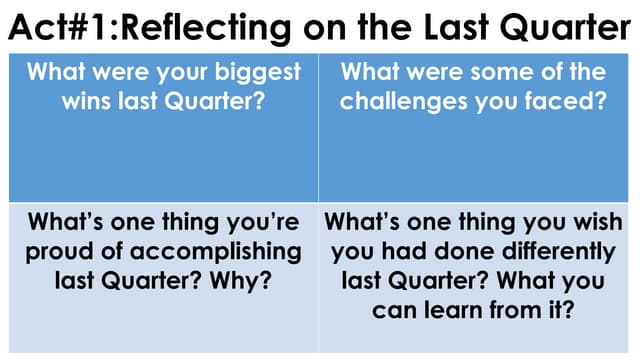 Act#1:Reflecting on the Last Quarter

| What were your biggest wins last Quarter? | What were some of the challenges you faced? |
|---|---|
| What's one thing you're proud of accomplishing last Quarter? Why? | What's one thing you wish you had done differently last Quarter? What you can learn from it? |